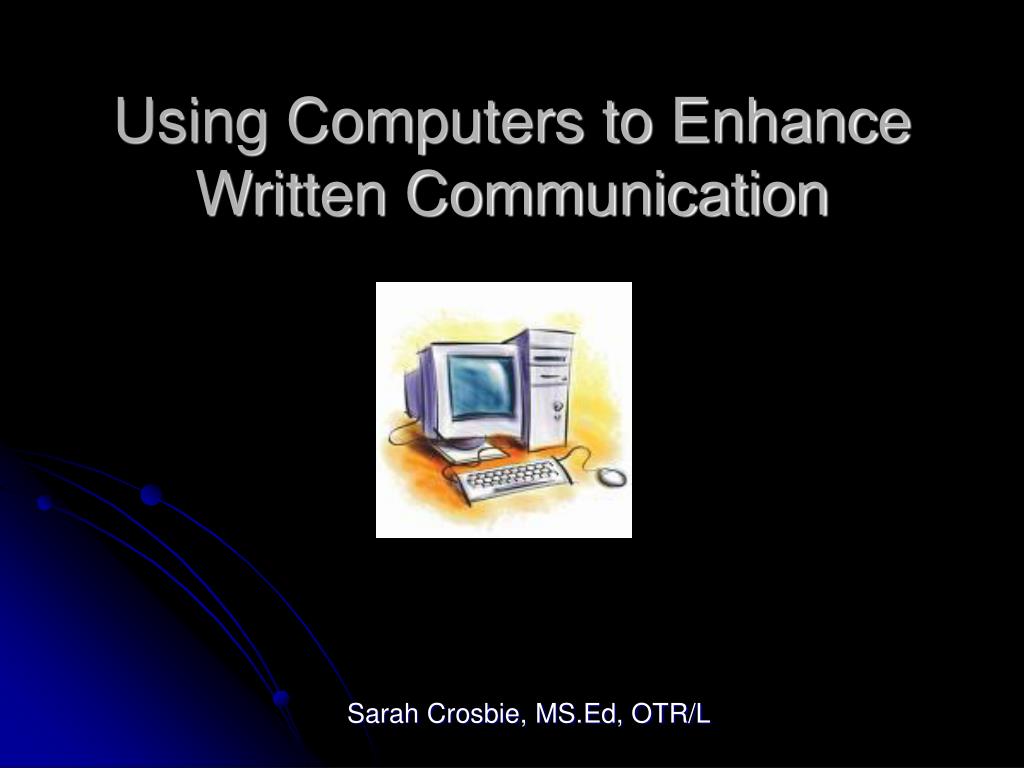 Using Computers to Enhance Written Communication

Sarah Crosbie, MS.Ed, OTR/L